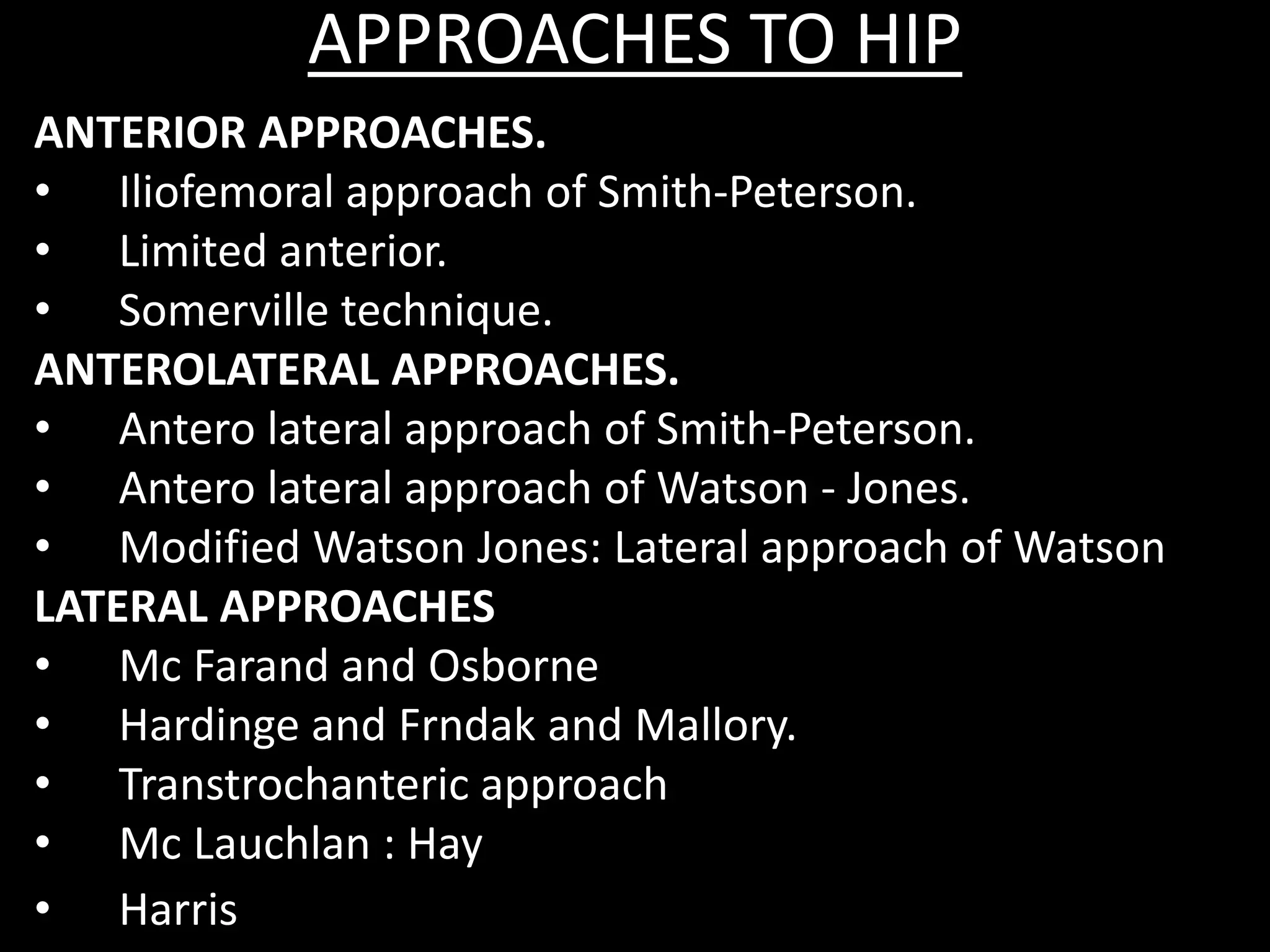 APPROACHES TO HIP

ANTERIOR APPROACHES.
• Iliofemoral approach of Smith-Peterson.
• Limited anterior.
• Somerville technique.

ANTEROLATERAL APPROACHES.
• Antero lateral approach of Smith-Peterson.
• Antero lateral approach of Watson - Jones.
• Modified Watson Jones: Lateral approach of Watson

LATERAL APPROACHES
• Mc Farand and Osborne
• Hardinge and Frndak and Mallory.
• Transtrochanteric approach
• Mc Lauchlan : Hay
• Harris